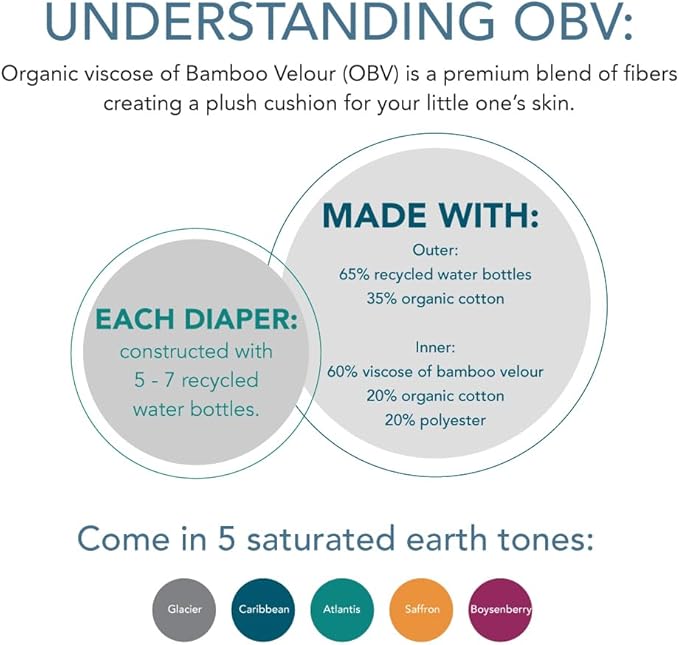 UNDERSTANDING OBV:

Organic viscose of Bamboo Velour (OBV) is a premium blend of fibers creating a plush cushion for your little one's skin.

EACH DIAPER:
constructed with 5 - 7 recycled water bottles.

MADE WITH:
Outer:
65% recycled water bottles
35% organic cotton

Inner:
60% viscose of bamboo velour
20% organic cotton
20% polyester

Come in 5 saturated earth tones:

Glacier
Caribbean
Atlantis
Saffron
Boysenberry